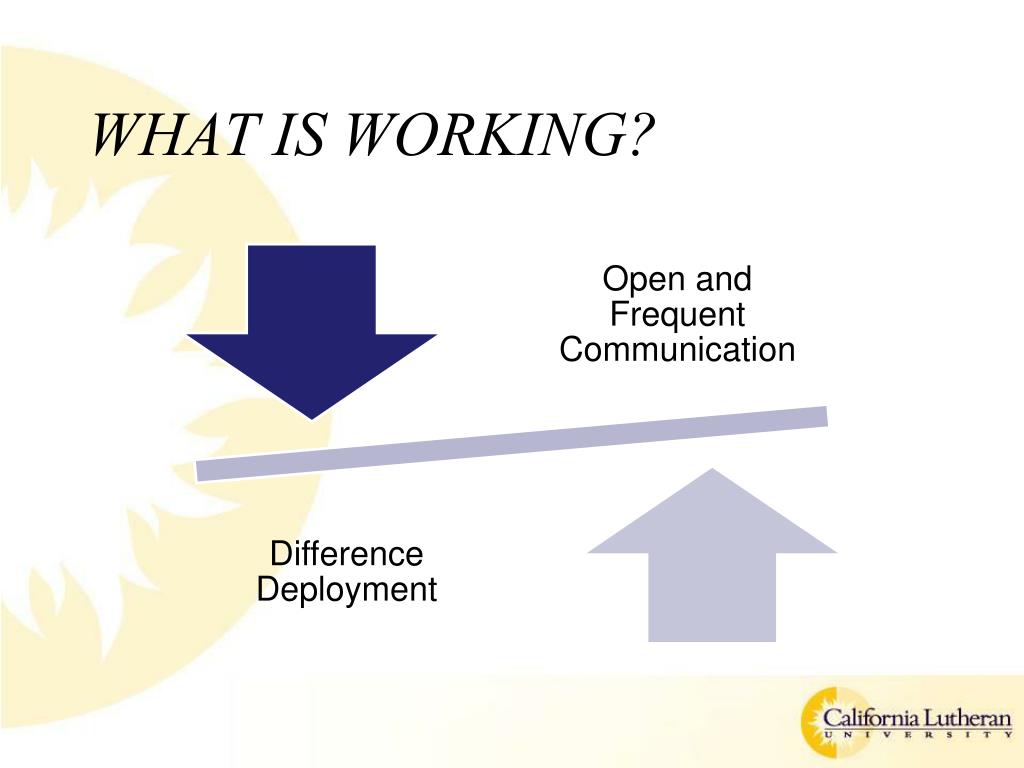 WHAT IS WORKING?

Open and Frequent Communication

Difference Deployment

California Lutheran
UNIVERSITY